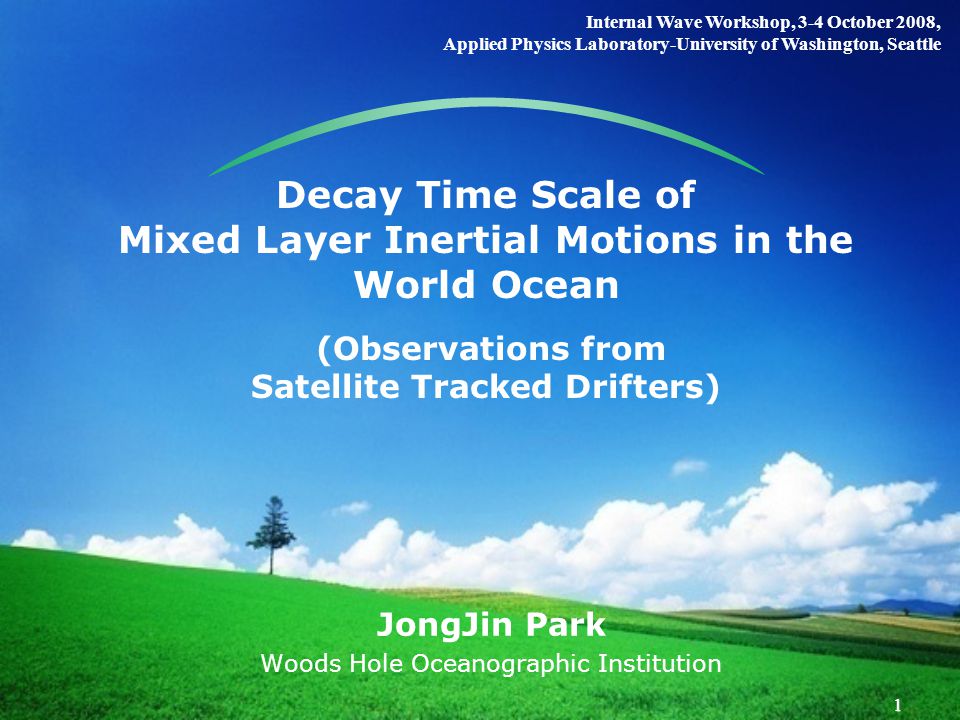 Internal Wave Workshop, 3-4 October 2008,
Applied Physics Laboratory-University of Washington, Seattle

Decay Time Scale of
Mixed Layer Inertial Motions in the World Ocean

(Observations from
Satellite Tracked Drifters)

JongJin Park
Woods Hole Oceanographic Institution

1